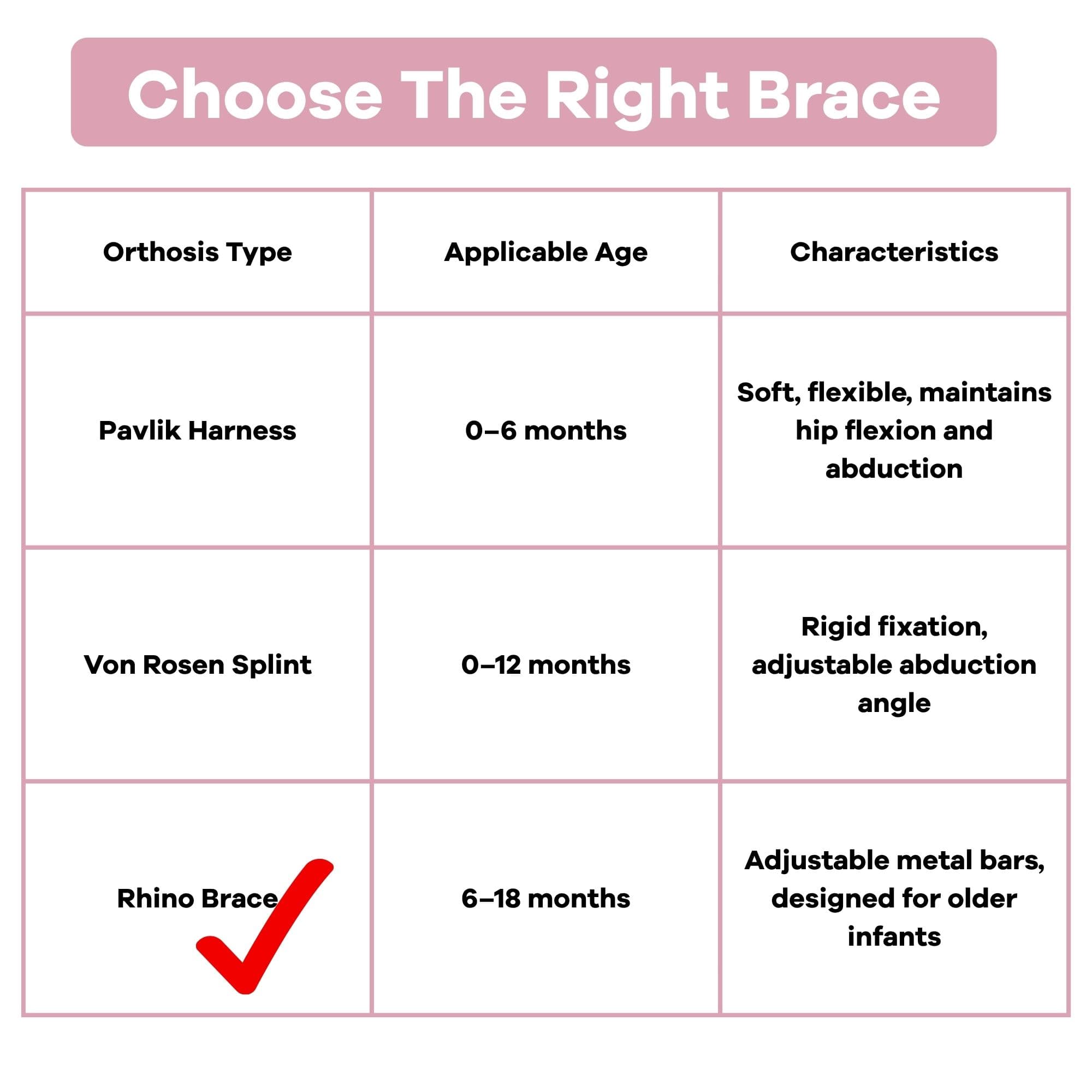 Choose The Right Brace

| Orthosis Type | Applicable Age | Characteristics |
|---|---|---|
| Pavlik Harness | 0–6 months | Soft, flexible, maintains hip flexion and abduction |
| Von Rosen Splint | 0–12 months | Rigid fixation, adjustable abduction angle |
| Rhino Brace | 6–18 months | Adjustable metal bars, designed for older infants |